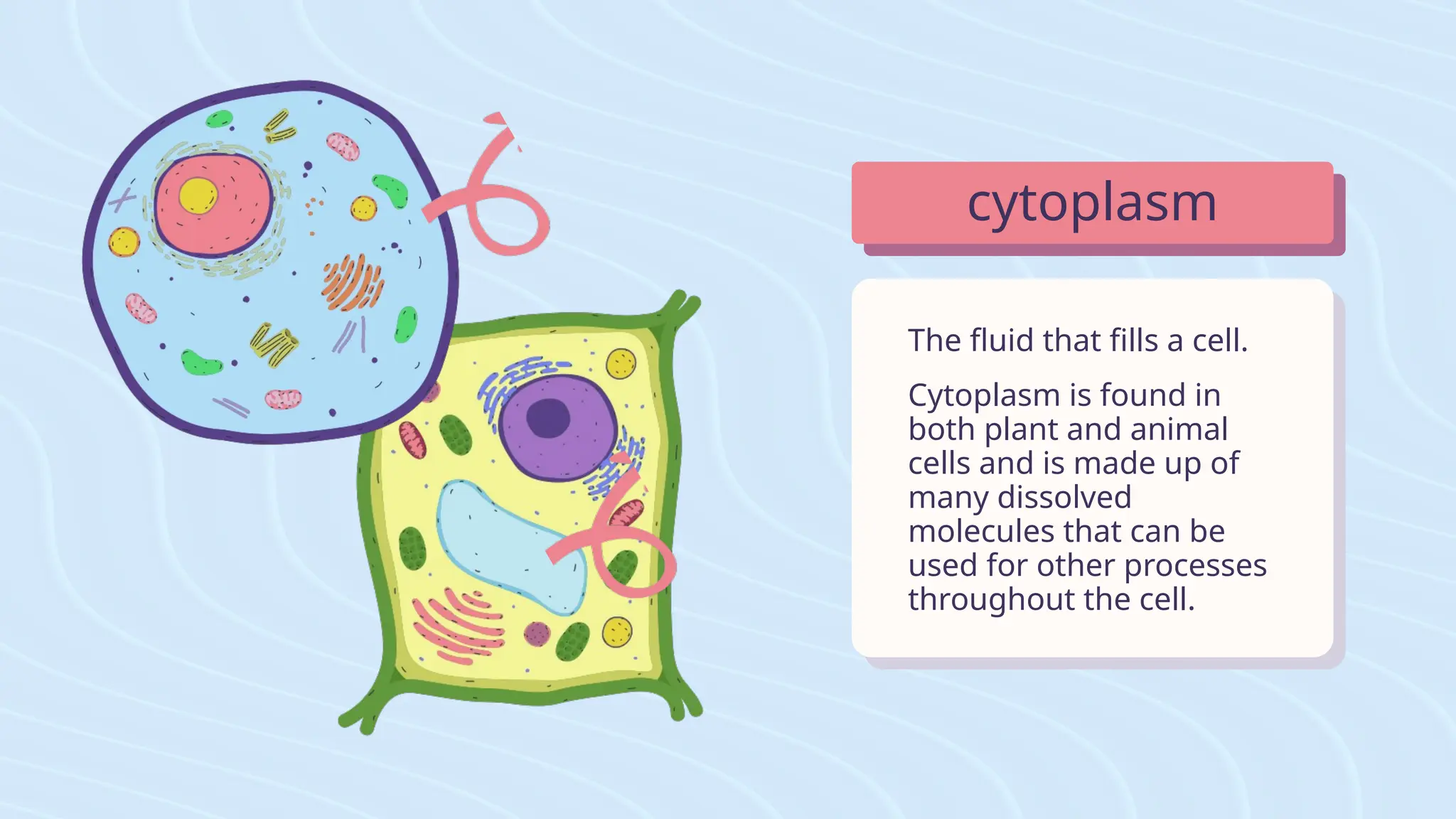 cytoplasm

The fluid that fills a cell.

Cytoplasm is found in both plant and animal cells and is made up of many dissolved molecules that can be used for other processes throughout the cell.